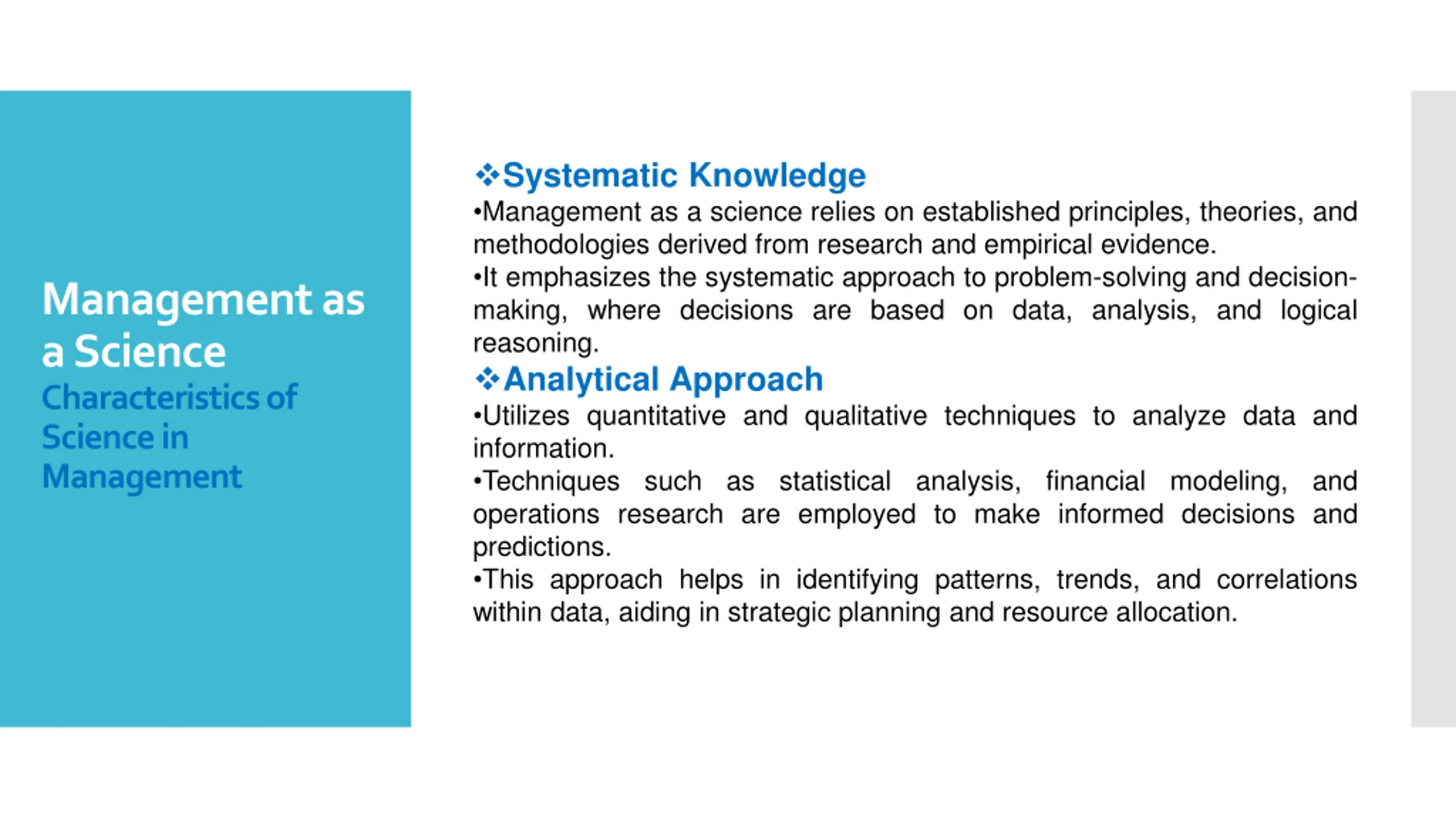 Management as a Science
Characteristics of Science in Management

❖Systematic Knowledge
•Management as a science relies on established principles, theories, and methodologies derived from research and empirical evidence.
•It emphasizes the systematic approach to problem-solving and decision-making, where decisions are based on data, analysis, and logical reasoning.
❖Analytical Approach
•Utilizes quantitative and qualitative techniques to analyze data and information.
•Techniques such as statistical analysis, financial modeling, and operations research are employed to make informed decisions and predictions.
•This approach helps in identifying patterns, trends, and correlations within data, aiding in strategic planning and resource allocation.